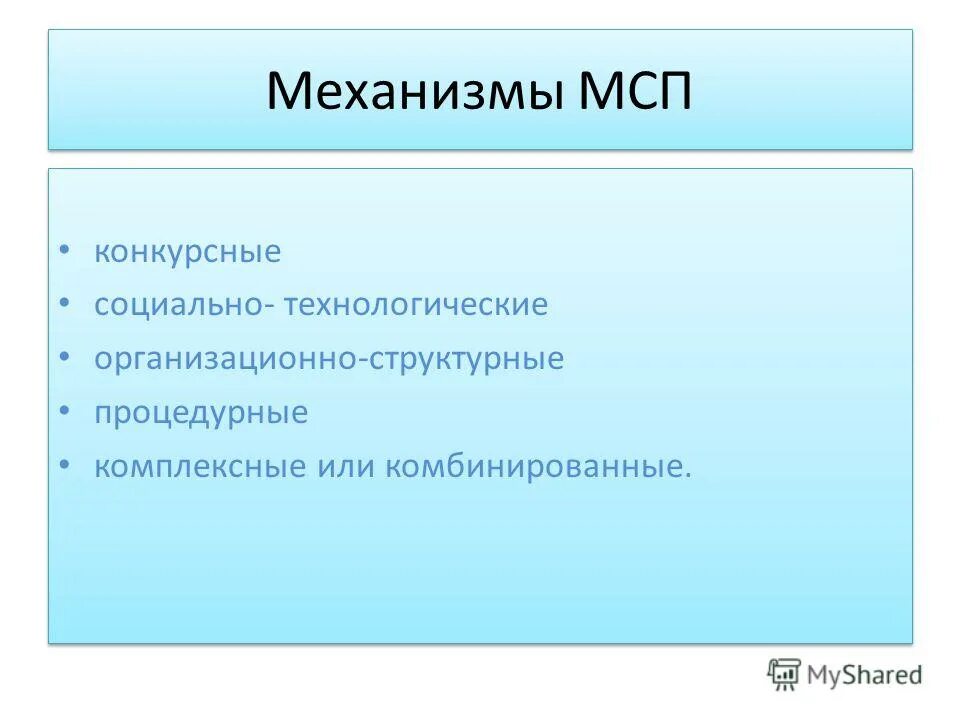 Механизмы МСП

• конкурсные
• социально- технологические
• организационно-структурные
• процедурные
• комплексные или комбинированные.

MyShared